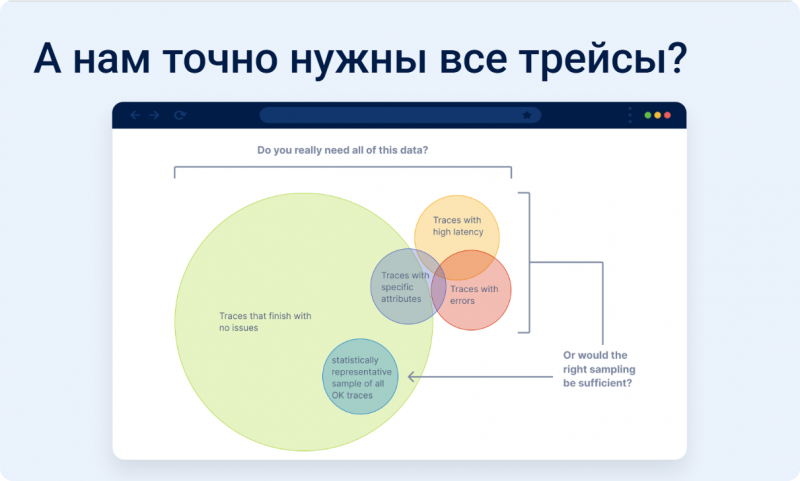 А нам точно нужны все трейсы?

Do you really need all of this data?

Traces with high latency

Traces with specific attributes

Traces with errors

Traces that finish with no issues

statistically representative sample of all OK traces

Or would the right sampling be sufficient?